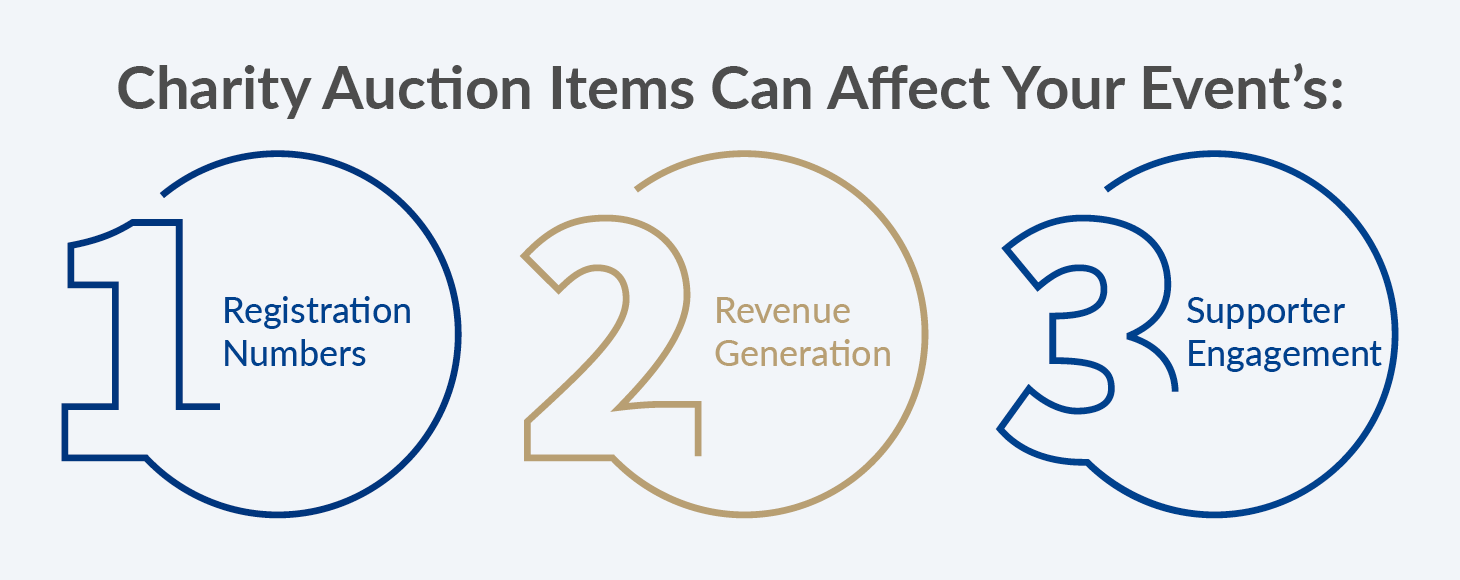 Charity Auction Items Can Affect Your Event's:

1 Registration Numbers

2 Revenue Generation

3 Supporter Engagement